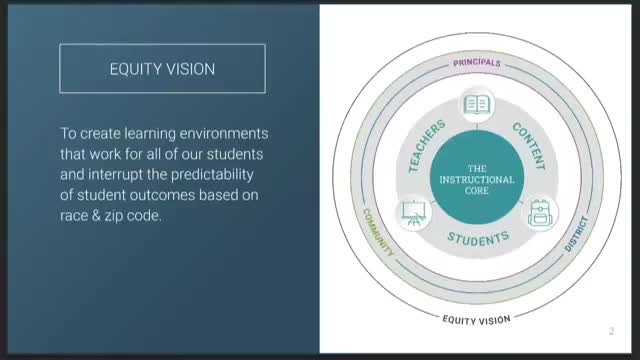 EQUITY VISION

To create learning environments that work for all of our students and interrupt the predictability of student outcomes based on race & zip code.

PRINCIPALS

TEACHERS

CONTENT

THE INSTRUCTIONAL CORE

STUDENTS

COMMUNITY

DISTRICT

EQUITY VISION

2